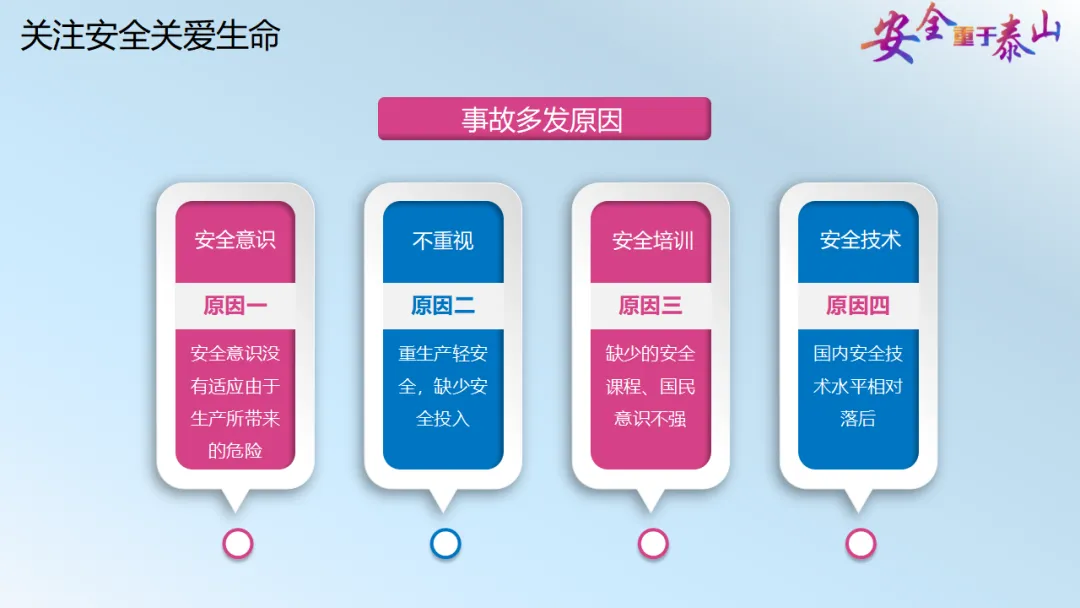 关注安全关爱生命

安全重于泰山

事故多发原因

安全意识

原因一

安全意识没有适应由于生产所带来的危险

不重视

原因二

重生产轻安全，缺少安全投入

安全培训

原因三

缺少的安全课程、国民意识不强

安全技术

原因四

国内安全技术水平相对落后